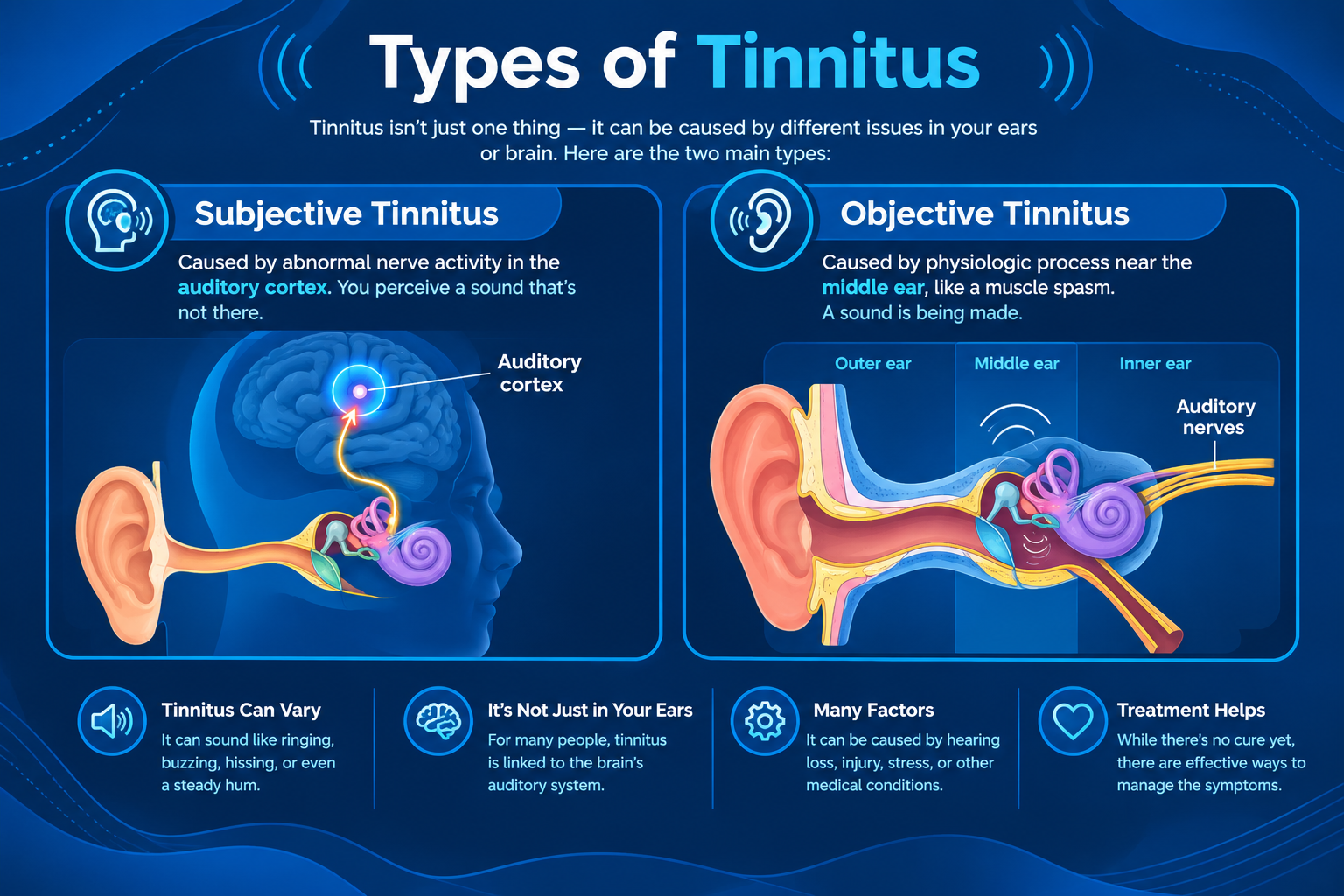 Types of Tinnitus

Tinnitus isn't just one thing — it can be caused by different issues in your ears or brain. Here are the two main types:

Subjective Tinnitus

Caused by abnormal nerve activity in the auditory cortex. You perceive a sound that's not there.

Auditory cortex

Objective Tinnitus

Caused by physiologic process near the middle ear, like a muscle spasm. A sound is being made.

Outer ear

Middle ear

Inner ear

Auditory nerves

Tinnitus Can Vary

It can sound like ringing, buzzing, hissing, or even a steady hum.

It's Not Just in Your Ears

For many people, tinnitus is linked to the brain's auditory system.

Many Factors

It can be caused by hearing loss, injury, stress, or other medical conditions.

Treatment Helps

While there's no cure yet, there are effective ways to manage the symptoms.